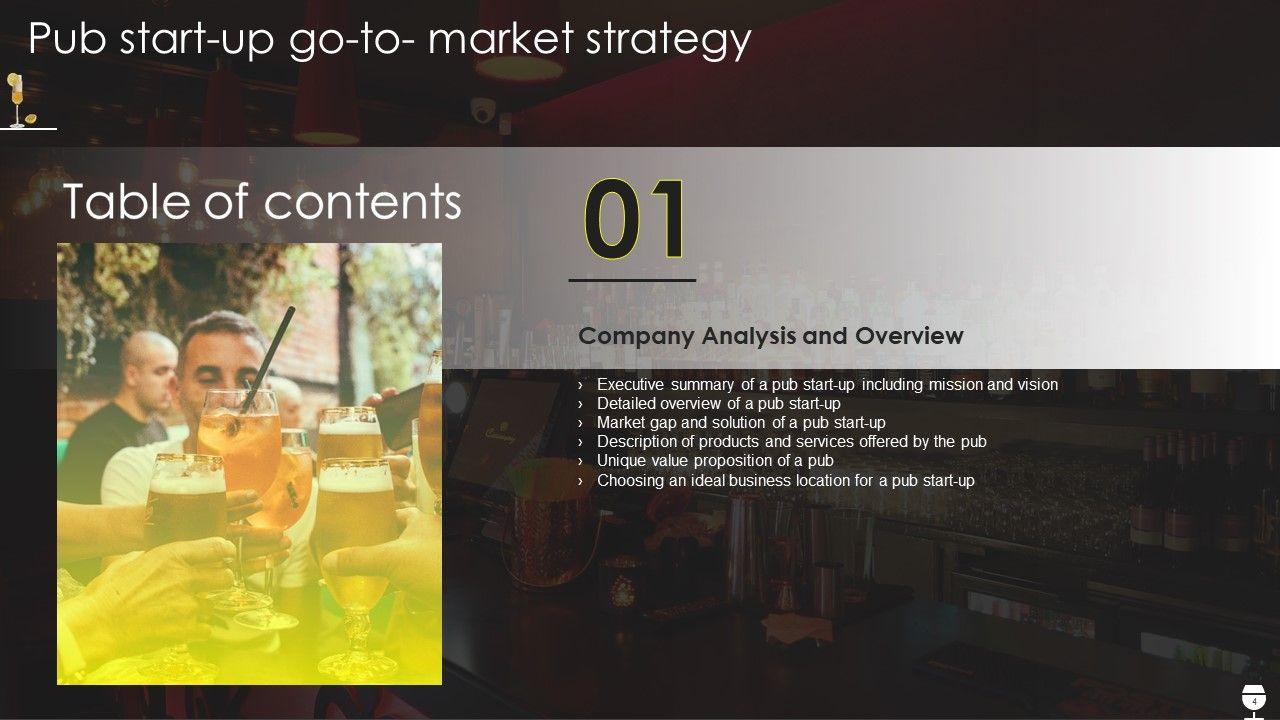 Pub start-up go-to- market strategy

Table of contents

01

Company Analysis and Overview

› Executive summary of a pub start-up including mission and vision
› Detailed overview of a pub start-up
› Market gap and solution of a pub start-up
› Description of products and services offered by the pub
› Unique value proposition of a pub
› Choosing an ideal business location for a pub start-up

4